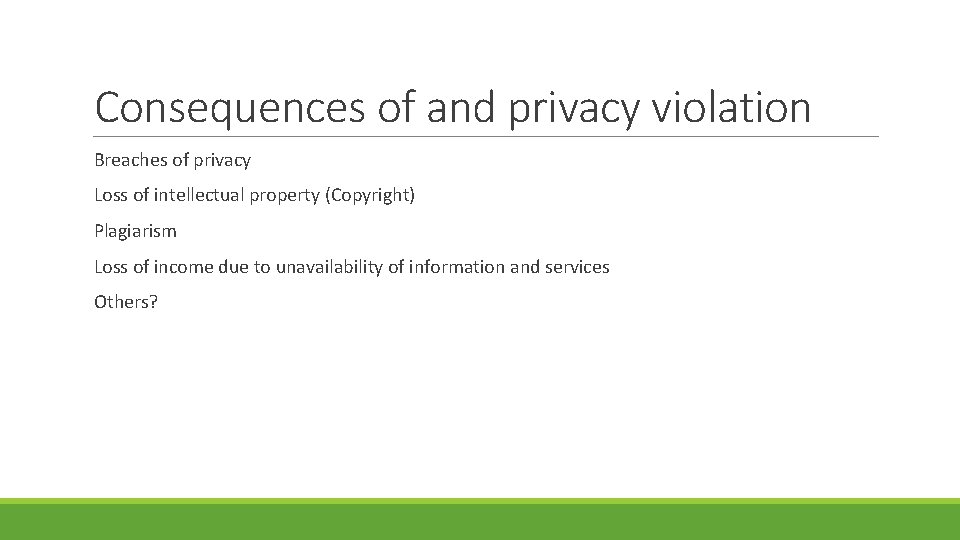 Consequences of and privacy violation

Breaches of privacy

Loss of intellectual property (Copyright)

Plagiarism

Loss of income due to unavailability of information and services

Others?